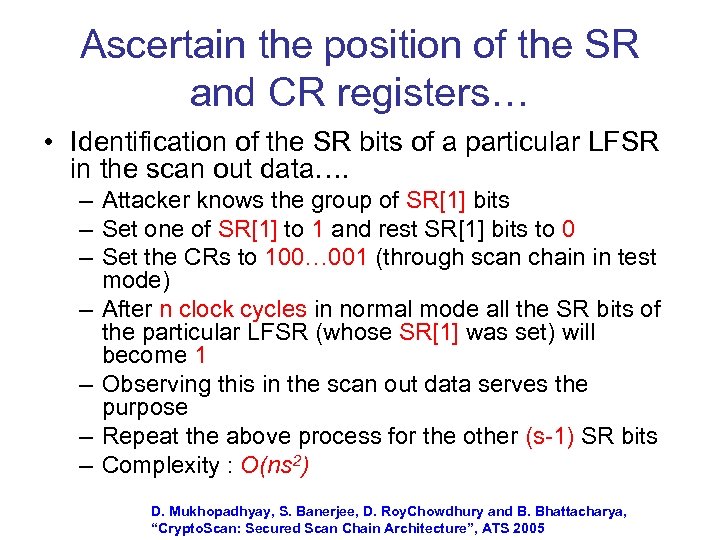 Ascertain the position of the SR and CR registers…

• Identification of the SR bits of a particular LFSR in the scan out data….
– Attacker knows the group of SR[1] bits
– Set one of SR[1] to 1 and rest SR[1] bits to 0
– Set the CRs to 100…001 (through scan chain in test mode)
– After n clock cycles in normal mode all the SR bits of the particular LFSR (whose SR[1] was set) will become 1
– Observing this in the scan out data serves the purpose
– Repeat the above process for the other (s-1) SR bits
– Complexity : $O(ns^2)$

D. Mukhopadhyay, S. Banerjee, D. RoyChowdhury and B. Bhattacharya, "CryptoScan: Secured Scan Chain Architecture", ATS 2005